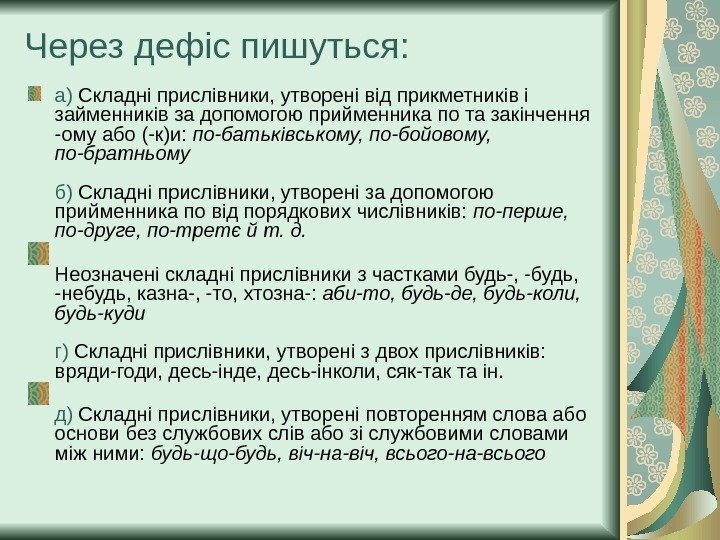 Через дефіс пишуться:

а) Складні прислівники, утворені від прикметників і займенників за допомогою прийменника по та закінчення -ому або (-к)и: по-батьківському, по-бойовому, по-братньому

б) Складні прислівники, утворені за допомогою прийменника по від порядкових числівників: по-перше, по-друге, по-третє й т. д.

Неозначені складні прислівники з частками будь-, -будь, -небудь, казна-, -то, хтозна-: аби-то, будь-де, будь-коли, будь-куди

г) Складні прислівники, утворені з двох прислівників: вряди-годи, десь-інде, десь-інколи, сяк-так та ін.

д) Складні прислівники, утворені повторенням слова або основи без службових слів або зі службовими словами між ними: будь-що-будь, віч-на-віч, всього-на-всього